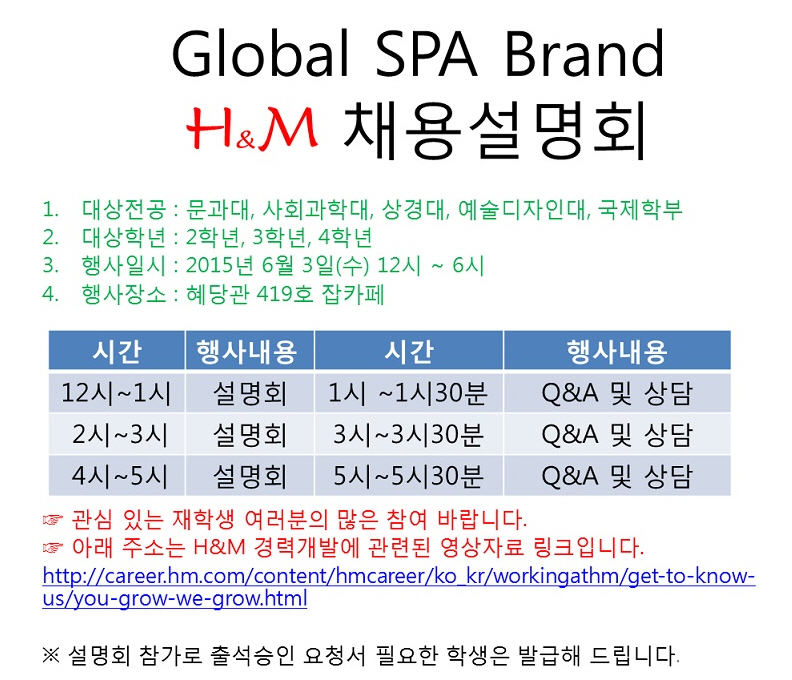 Global SPA Brand
H&M 채용설명회

1. 대상전공 : 문과대, 사회과학대, 상경대, 예술디자인대, 국제학부
2. 대상학년 : 2학년, 3학년, 4학년
3. 행사일시 : 2015년 6월 3일(수) 12시 ~ 6시
4. 행사장소 : 혜당관 419호 잡카페

| 시간 | 행사내용 | 시간 | 행사내용 |
|---|---|---|---|
| 12시~1시 | 설명회 | 1시 ~1시30분 | Q&A 및 상담 |
| 2시~3시 | 설명회 | 3시~3시30분 | Q&A 및 상담 |
| 4시~5시 | 설명회 | 5시~5시30분 | Q&A 및 상담 |

☞ 관심 있는 재학생 여러분의 많은 참여 바랍니다.
☞ 아래 주소는 H&M 경력개발에 관련된 영상자료 링크입니다.
http://career.hm.com/content/hmcareer/ko_kr/workingathm/get-to-know-us/you-grow-we-grow.html

※ 설명회 참가로 출석승인 요청서 필요한 학생은 발급해 드립니다.